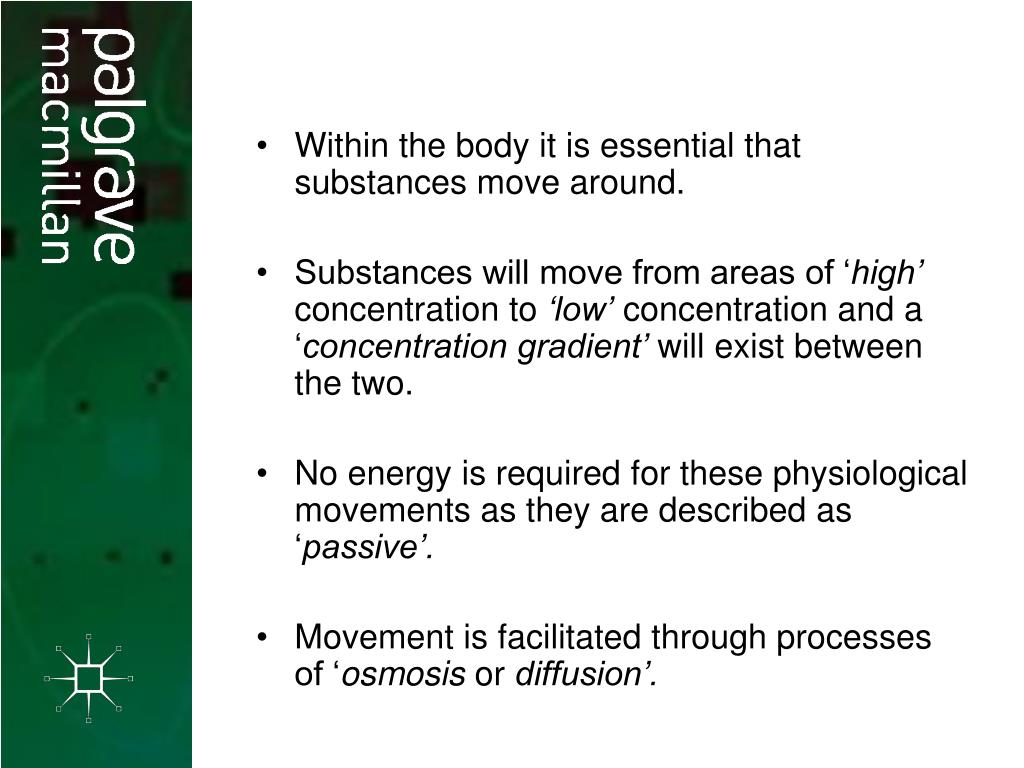 palgrave macmillan

• Within the body it is essential that substances move around.

• Substances will move from areas of ‘high’ concentration to ‘low’ concentration and a ‘concentration gradient’ will exist between the two.

• No energy is required for these physiological movements as they are described as ‘passive’.

• Movement is facilitated through processes of ‘osmosis or diffusion’.